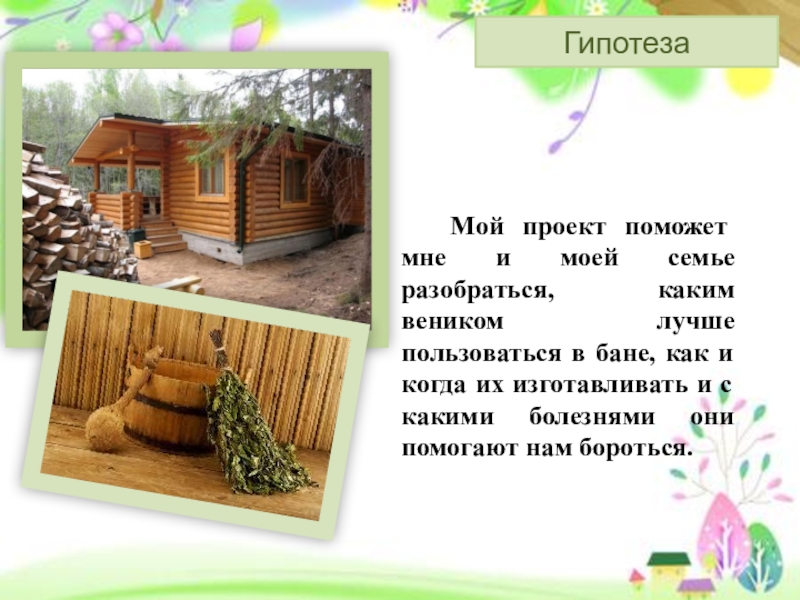 Гипотеза

Мой проект поможет мне и моей семье разобраться, каким веником лучше пользоваться в бане, как и когда их изготавливать и с какими болезнями они помогают нам бороться.